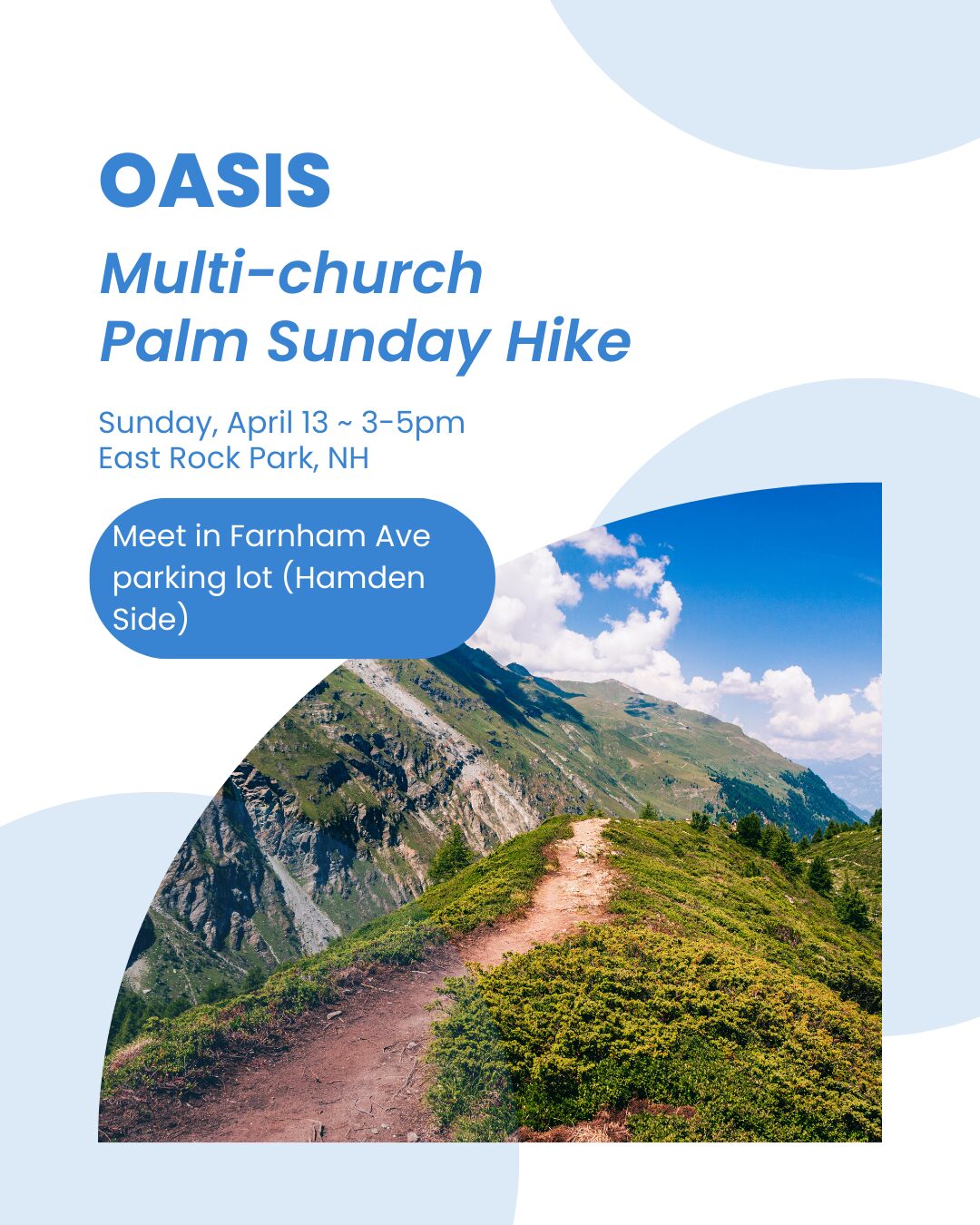 OASIS

Multi-church
Palm Sunday Hike

Sunday, April 13 ~ 3-5pm
East Rock Park, NH

Meet in Farnham Ave parking lot (Hamden Side)